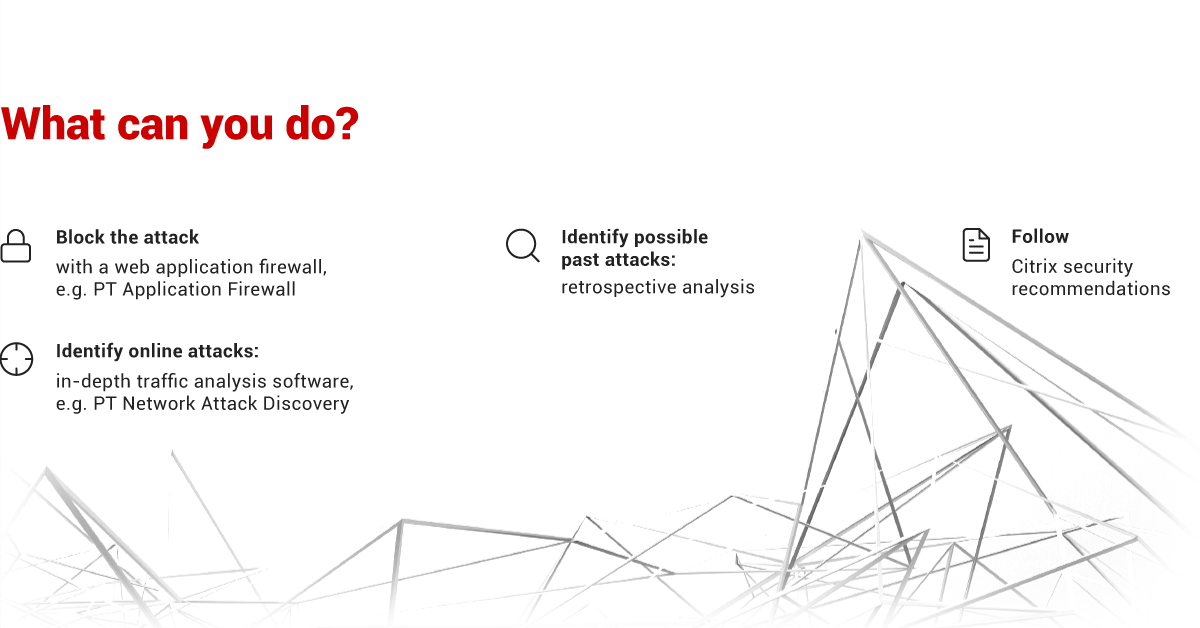 What can you do?

Block the attack
with a web application firewall, e.g. PT Application Firewall

Identify online attacks:
in-depth traffic analysis software, e.g. PT Network Attack Discovery

Identify possible past attacks:
retrospective analysis

Follow
Citrix security recommendations